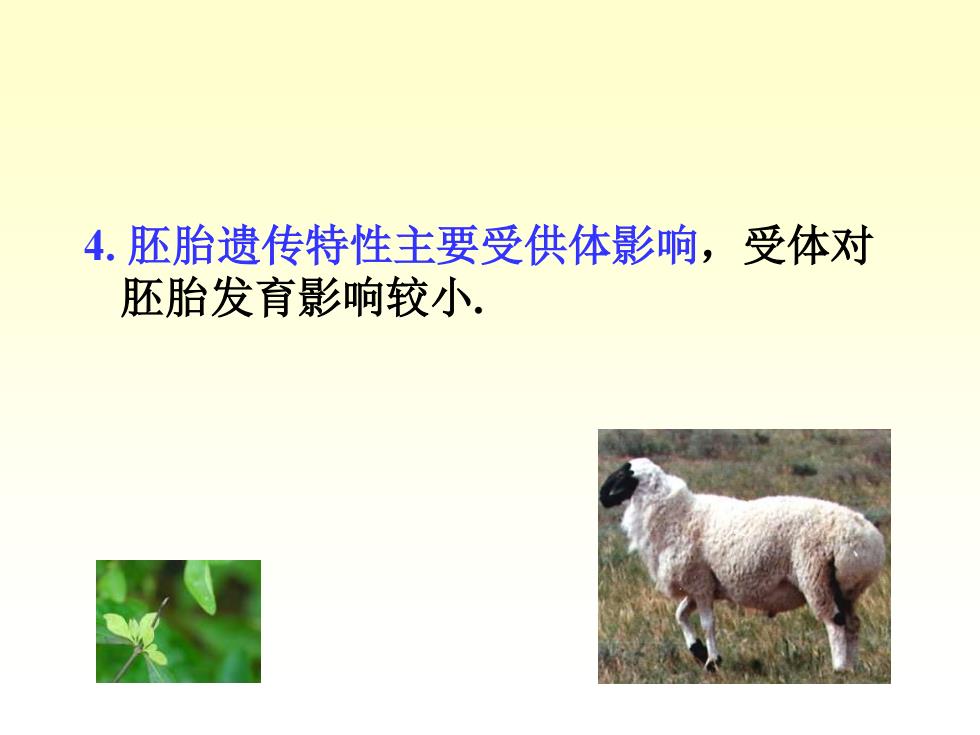 4. 胚胎遗传特性主要受供体影响，受体对胚胎发育影响较小.